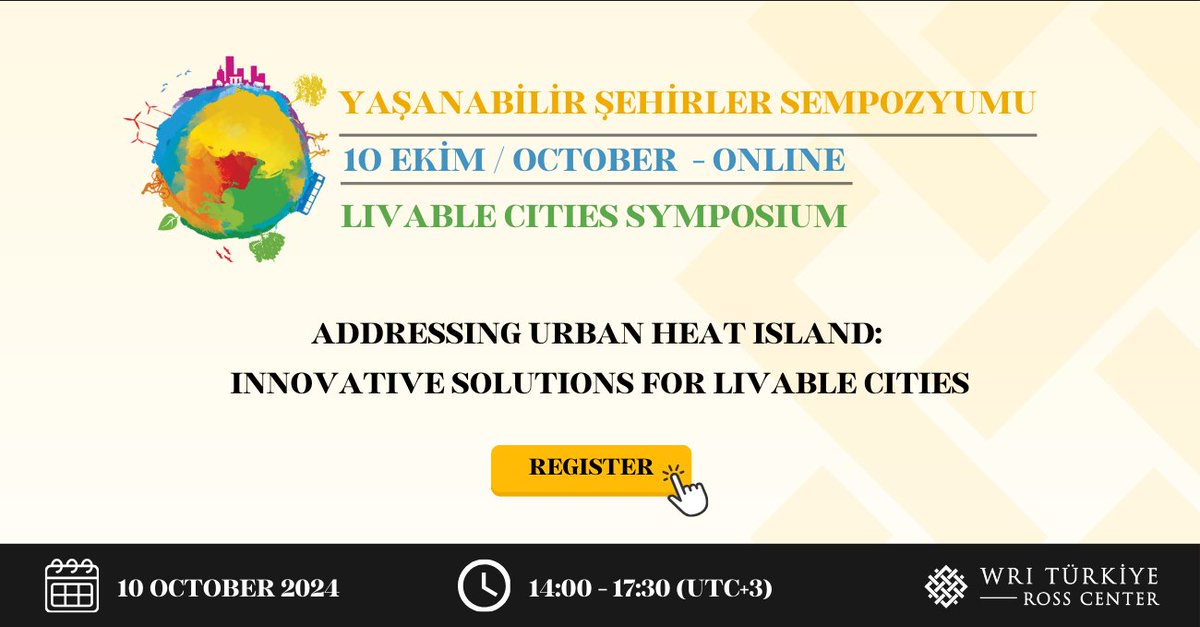 YAŞANABİLİR ŞEHİRLER SEMPOZYUMU
10 EKİM / OCTOBER - ONLINE
LIVABLE CITIES SYMPOSIUM

ADDRESSING URBAN HEAT ISLAND:
INNOVATIVE SOLUTIONS FOR LIVABLE CITIES

REGISTER

10 OCTOBER 2024

14:00 - 17:30 (UTC+3)

WRI TÜRKİYE
ROSS CENTER